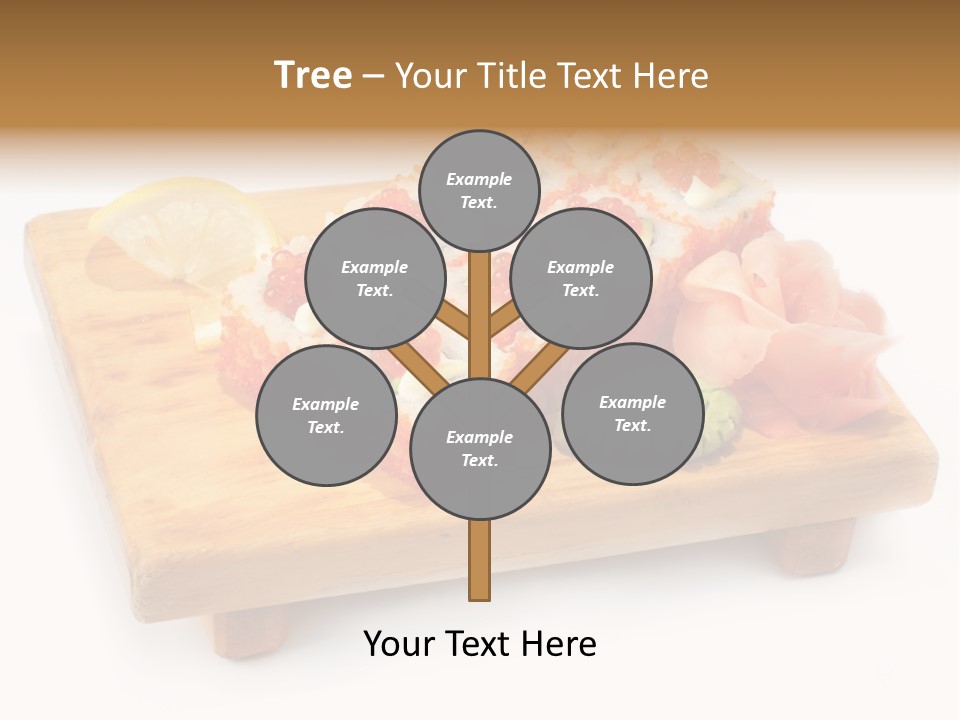 Tree – Your Title Text Here

Example Text.

Example Text.

Example Text.

Example Text.

Example Text.

Example Text.

Your Text Here